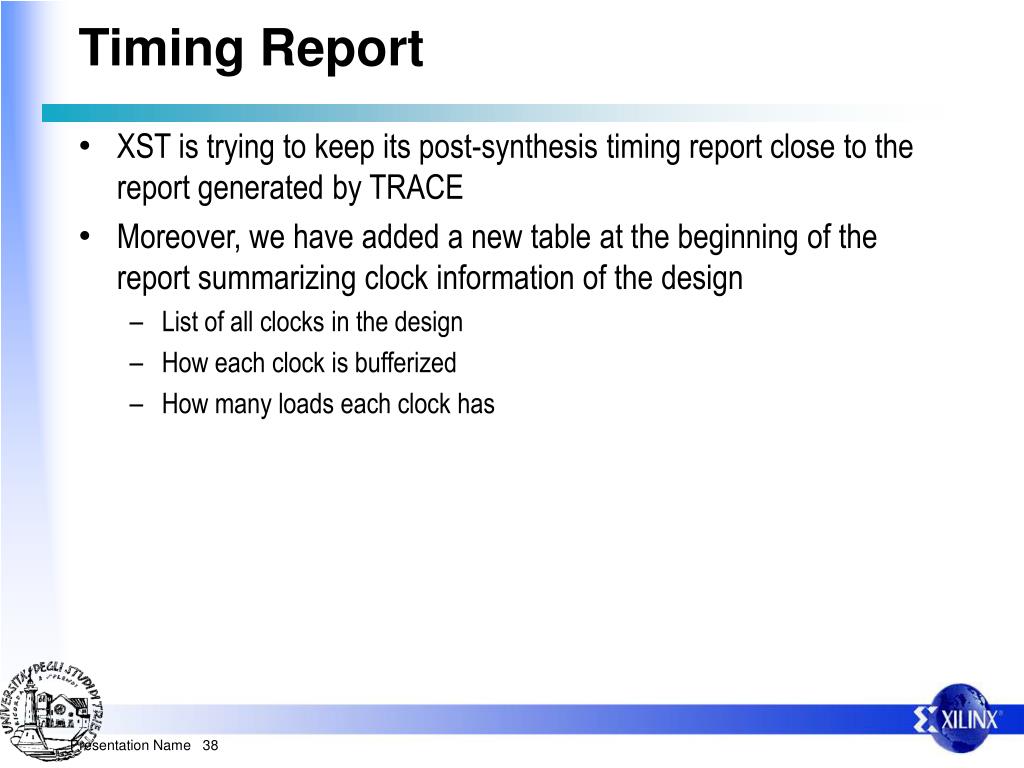 Timing Report

• XST is trying to keep its post-synthesis timing report close to the report generated by TRACE

• Moreover, we have added a new table at the beginning of the report summarizing clock information of the design

– List of all clocks in the design

– How each clock is bufferized

– How many loads each clock has

UNIVERSITÀ DEGLI STUDI DI TRIESTE

Presentation Name 38

XILINX